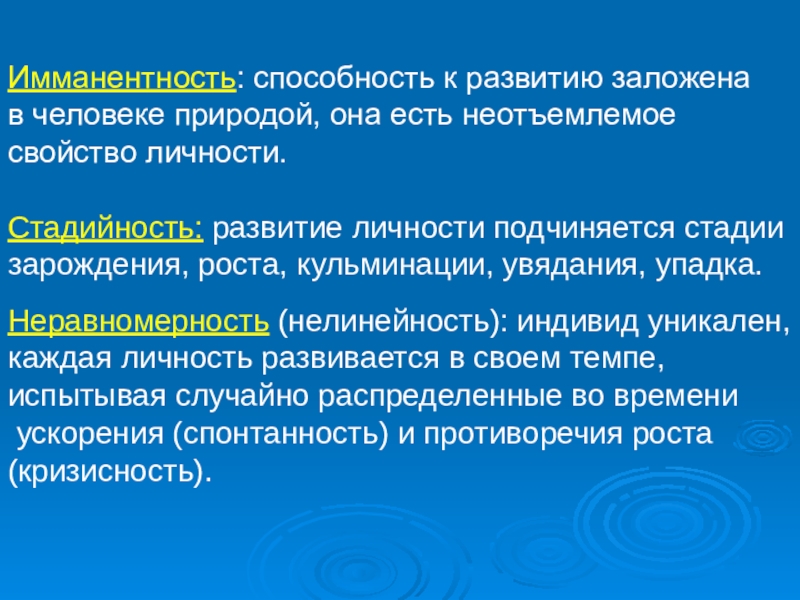 Имманентность: способность к развитию заложена в человеке природой, она есть неотъемлемое свойство личности.

Стадийность: развитие личности подчиняется стадии зарождения, роста, кульминации, увядания, упадка.

Неравномерность (нелинейность): индивид уникален, каждая личность развивается в своем темпе, испытывая случайно распределенные во времени ускорения (спонтанность) и противоречия роста (кризисность).